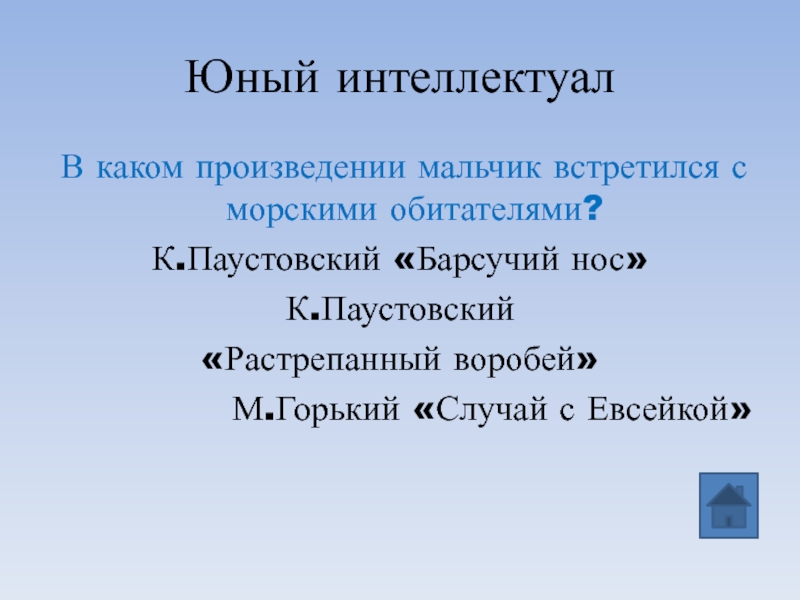 Юный интеллектуал

В каком произведении мальчик встретился с морскими обитателями?

К.Паустовский «Барсучий нос»

К.Паустовский

«Растрепанный воробей»

М.Горький «Случай с Евсейкой»